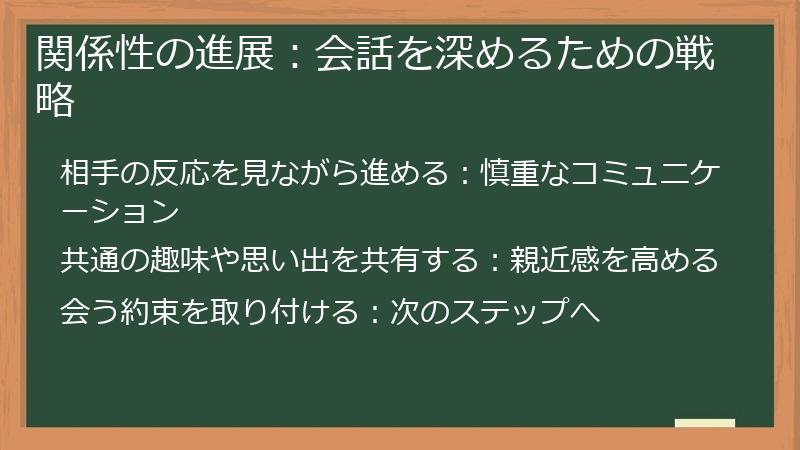 関係性の進展：会話を深めるための戦略

相手の反応を見ながら進める：慎重なコミュニケーション

共通の趣味や思い出を共有する：親近感を高める

会う約束を取り付ける：次のステップへ